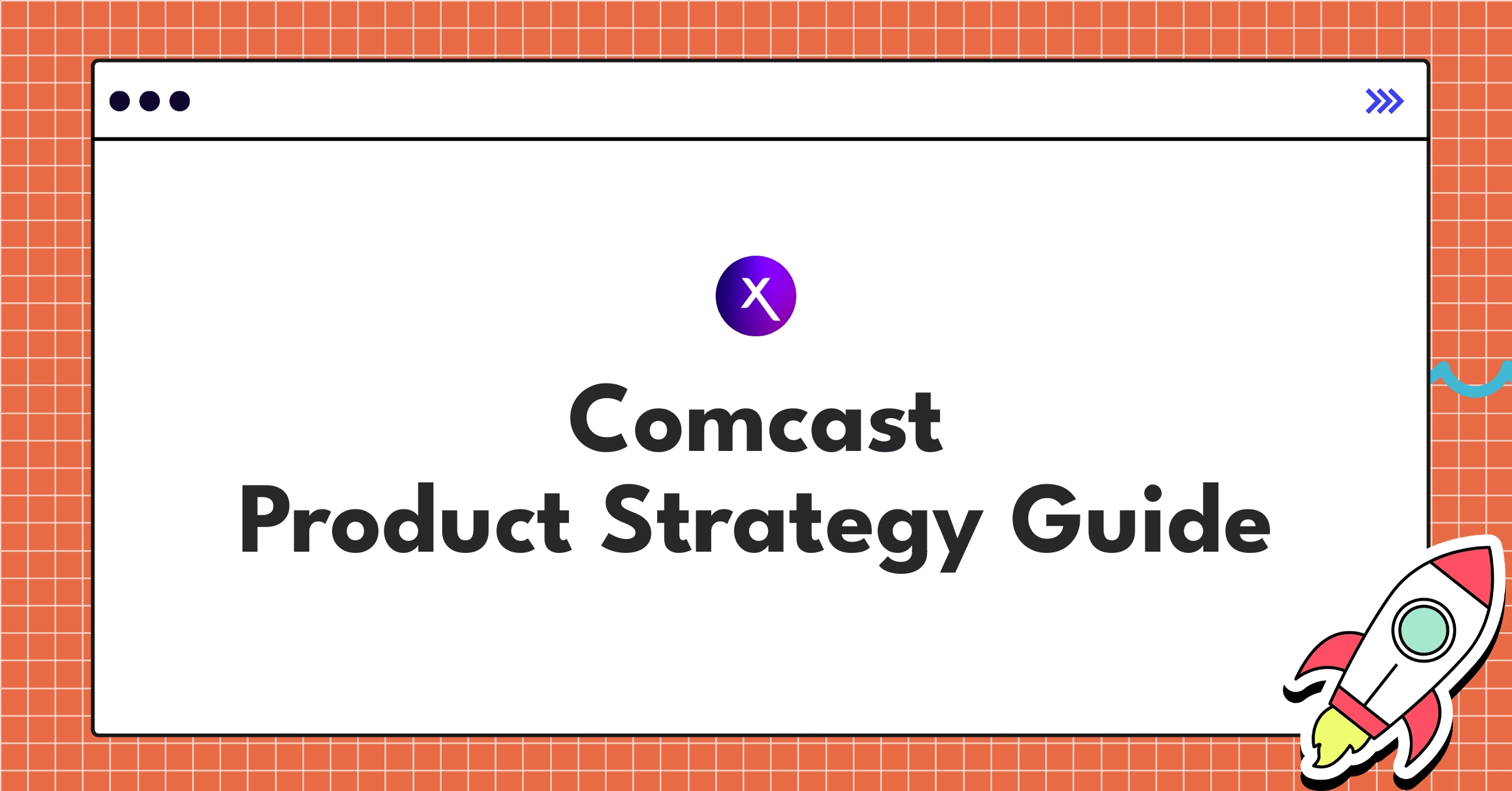 X

Comcast
Product Strategy Guide